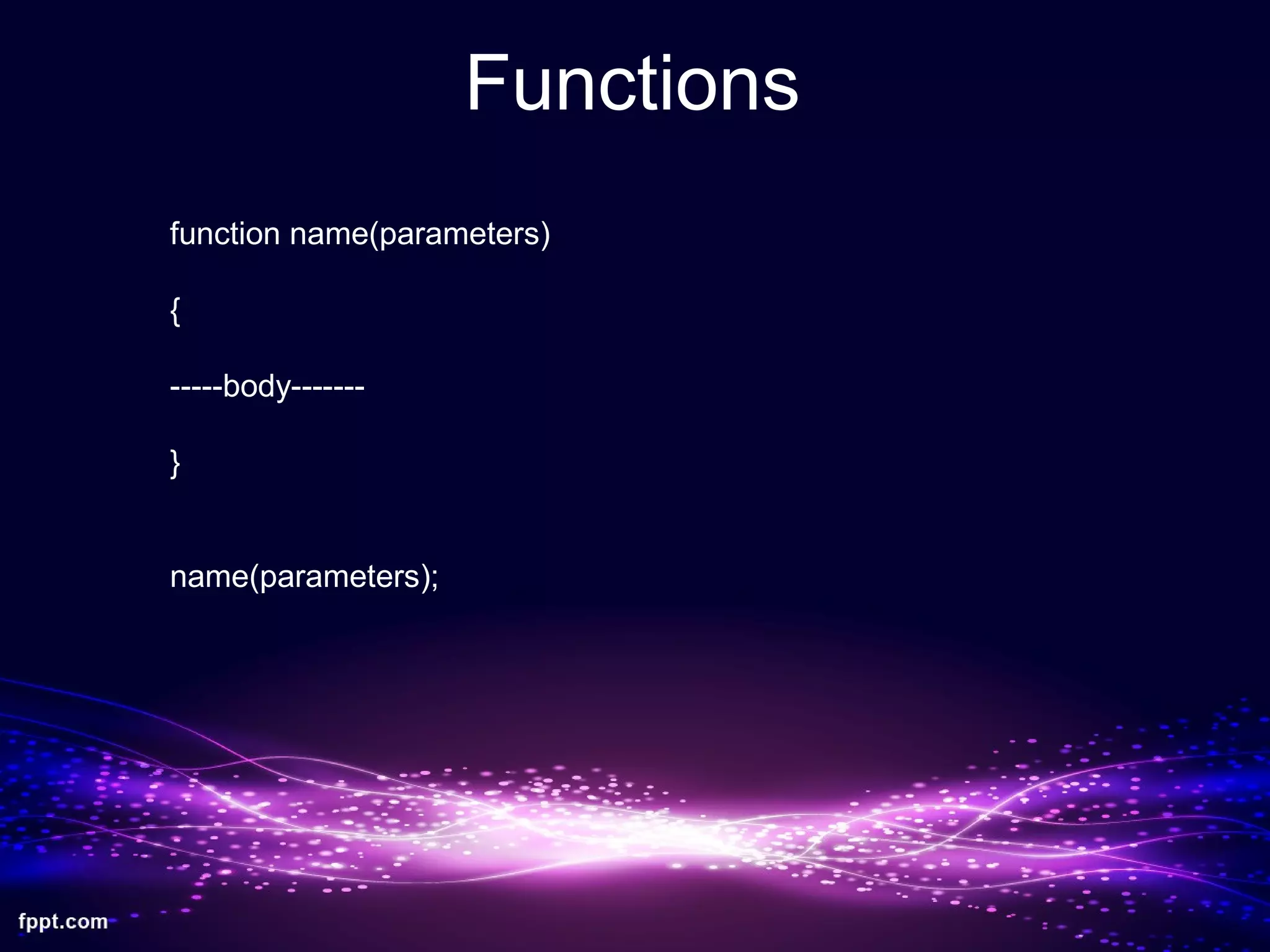 Functions

function name(parameters)

{

-----body-------

}

name(parameters);

fppt.com